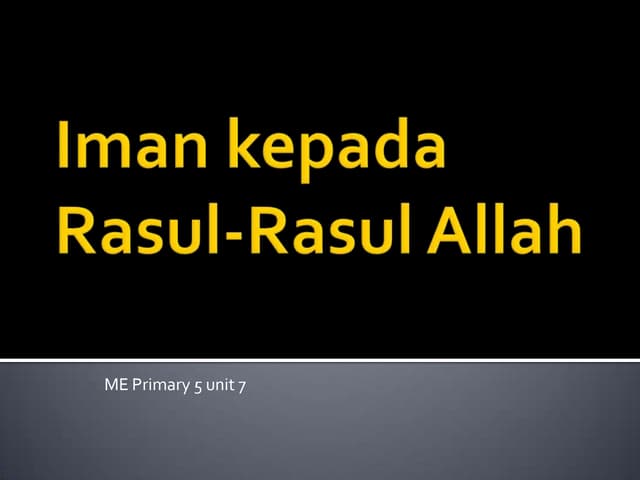 Iman kepada Rasul-Rasul Allah

ME Primary 5 unit 7